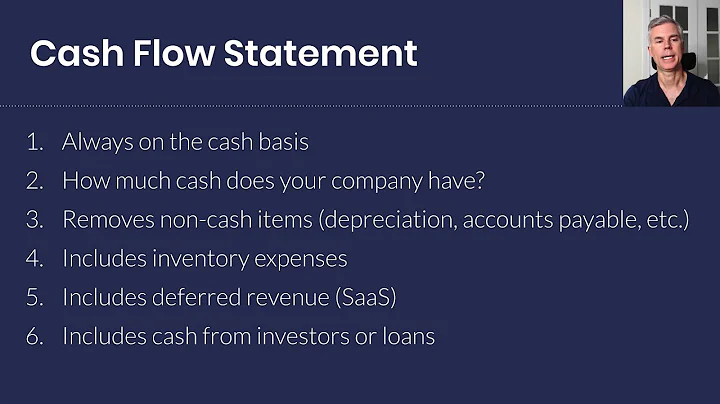 Cash Flow Statement

1. Always on the cash basis
2. How much cash does your company have?
3. Removes non-cash items (depreciation, accounts payable, etc.)
4. Includes inventory expenses
5. Includes deferred revenue (SaaS)
6. Includes cash from investors or loans